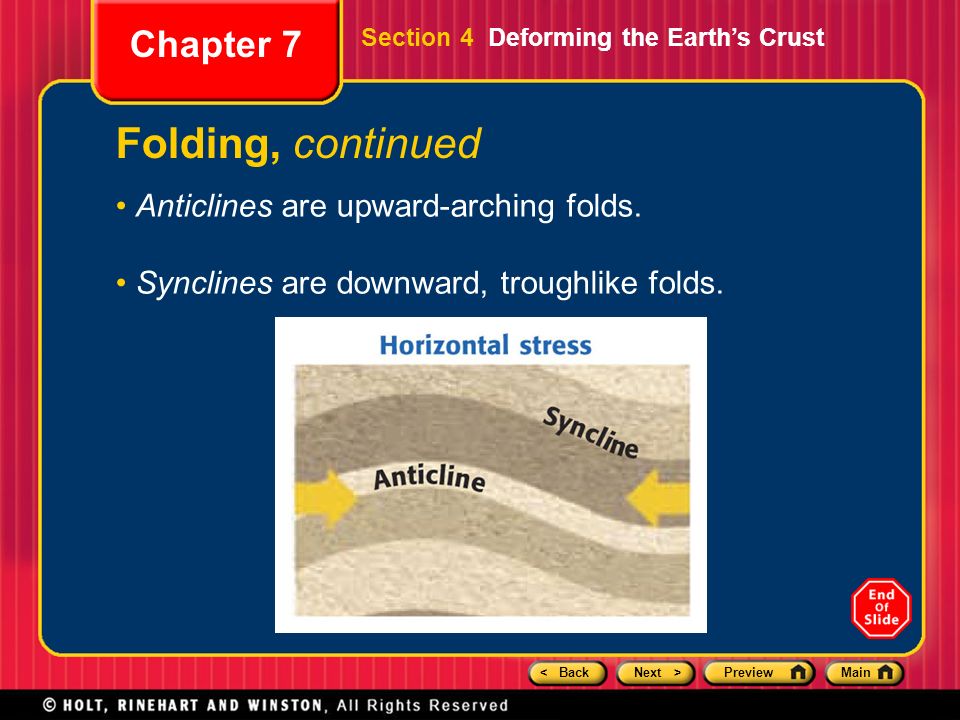 Chapter 7

Section 4 Deforming the Earth's Crust

Folding, continued

• Anticlines are upward-arching folds.

• Synclines are downward, troughlike folds.

Horizontal stress

Syncline

Anticline

End Of Slide

< Back

Next >

Preview

Main

© HOLT, RINEHART AND WINSTON, All Rights Reserved